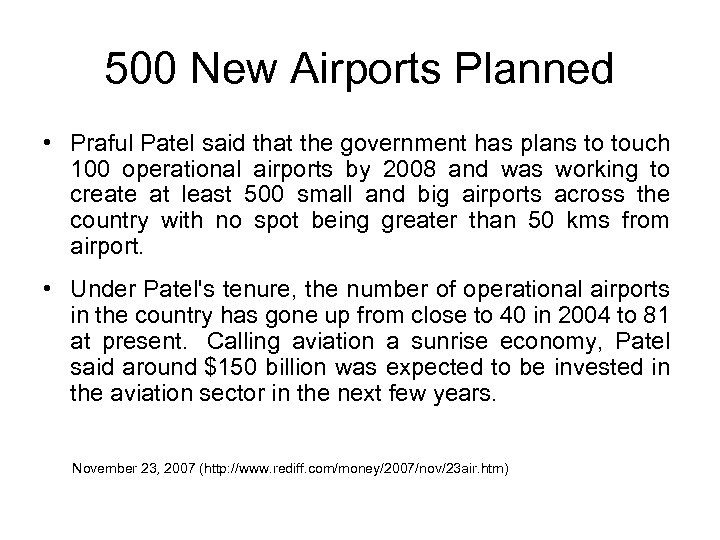 500 New Airports Planned

• Praful Patel said that the government has plans to touch 100 operational airports by 2008 and was working to create at least 500 small and big airports across the country with no spot being greater than 50 kms from airport.

• Under Patel's tenure, the number of operational airports in the country has gone up from close to 40 in 2004 to 81 at present. Calling aviation a sunrise economy, Patel said around \$150 billion was expected to be invested in the aviation sector in the next few years.

November 23, 2007 (http://www.rediff.com/money/2007/nov/23air.htm)